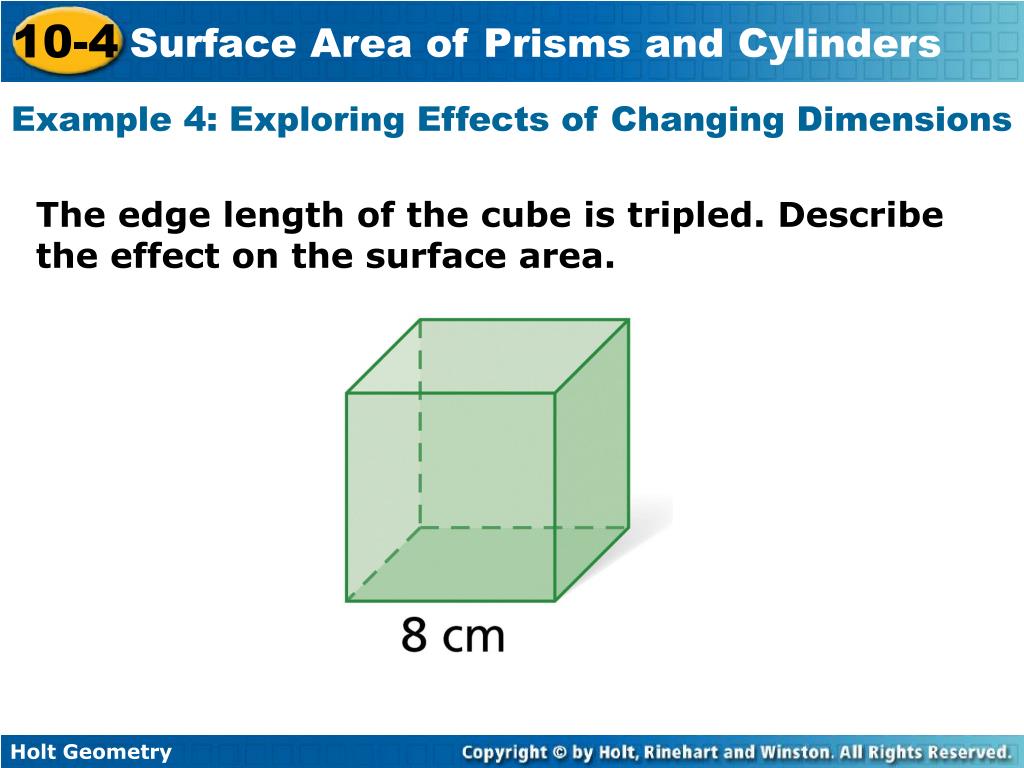 10-4 Surface Area of Prisms and Cylinders

Example 4: Exploring Effects of Changing Dimensions

The edge length of the cube is tripled. Describe the effect on the surface area.

8 cm

Holt Geometry

Copyright © by Holt, Rinehart and Winston. All Rights Reserved.